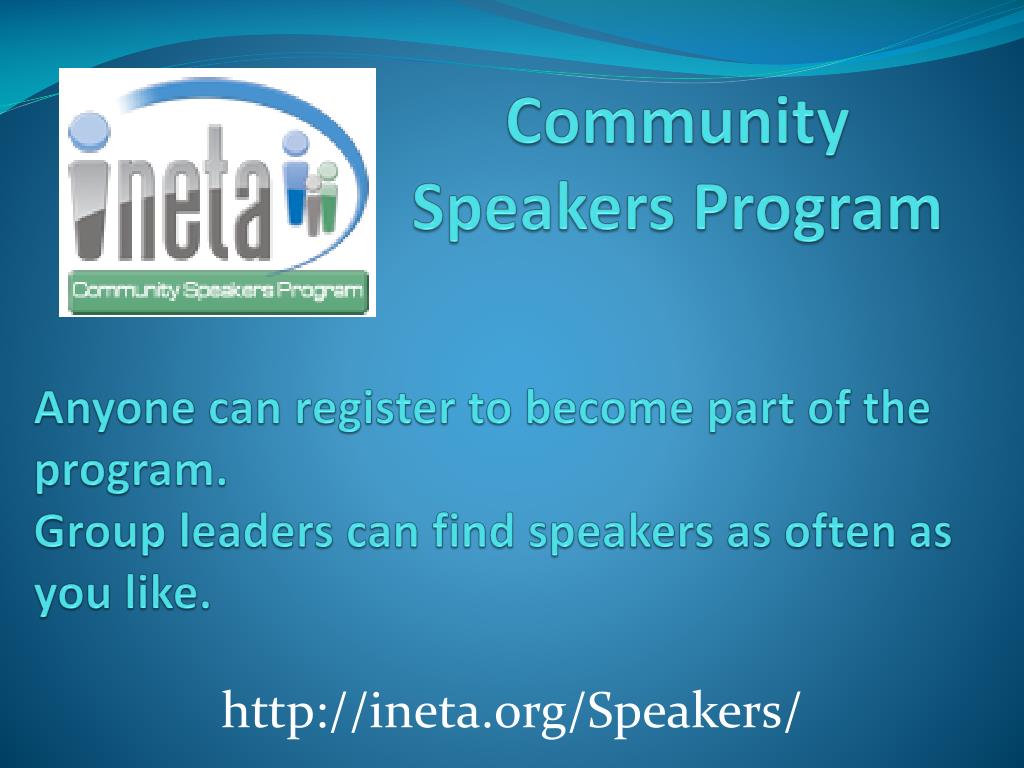 ineta

Community Speakers Program

Community Speakers Program

Anyone can register to become part of the program.
Group leaders can find speakers as often as you like.

http://ineta.org/Speakers/